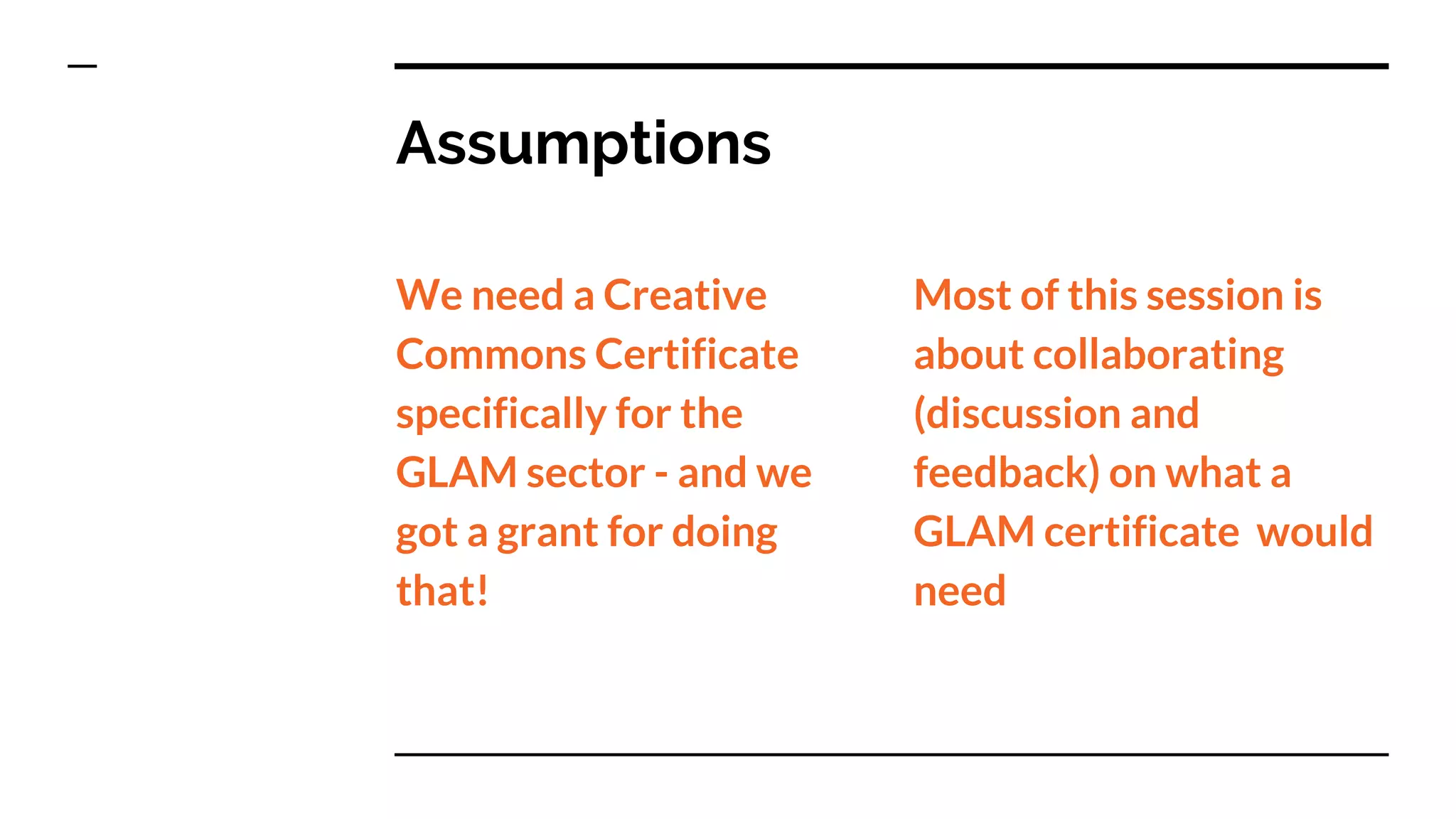 Assumptions

We need a Creative Commons Certificate specifically for the GLAM sector - and we got a grant for doing that!

Most of this session is about collaborating (discussion and feedback) on what a GLAM certificate  would need